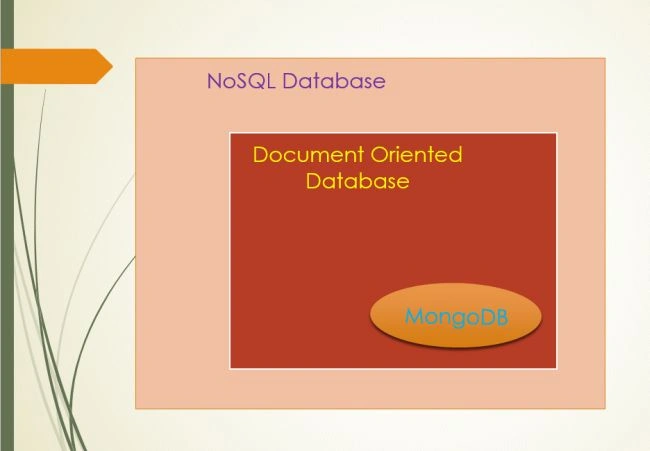 NoSQL Database

Document Oriented Database

MongoDB